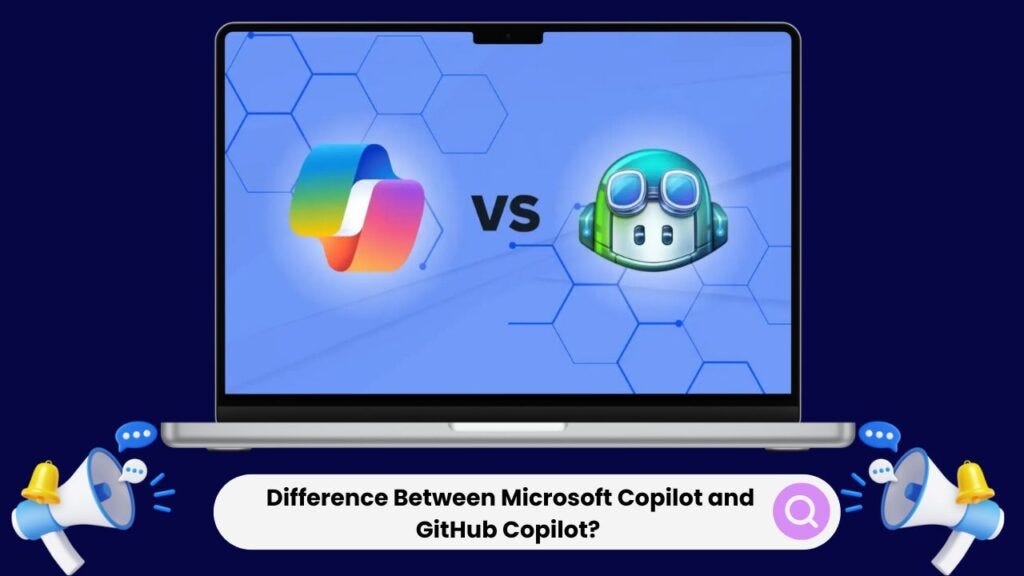 VS

Difference Between Microsoft Copilot and GitHub Copilot?